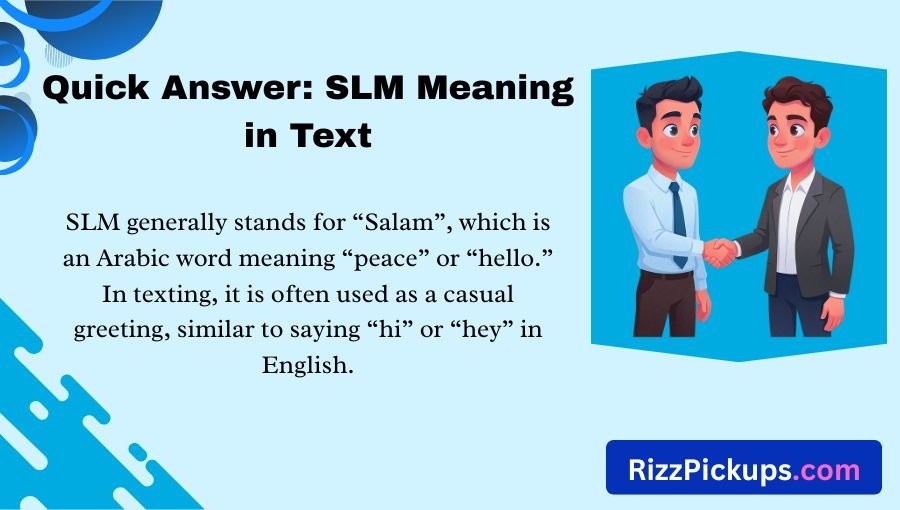 Quick Answer: SLM Meaning in Text

SLM generally stands for “Salam”, which is an Arabic word meaning “peace” or “hello.” In texting, it is often used as a casual greeting, similar to saying “hi” or “hey” in English.

RizzPickups.com